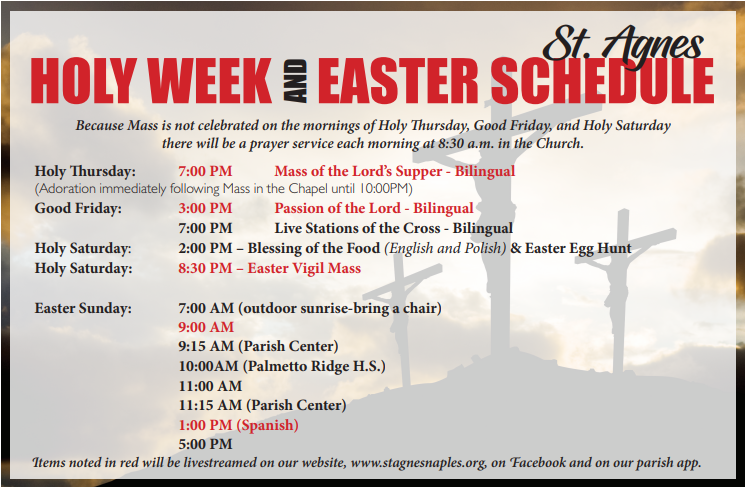 St. Agnes
HOLY WEEK AND EASTER SCHEDULE

Because Mass is not celebrated on the mornings of Holy Thursday, Good Friday, and Holy Saturday there will be a prayer service each morning at 8:30 a.m. in the Church.

Holy Thursday: 7:00 PM Mass of the Lord's Supper - Bilingual
(Adoration immediately following Mass in the Chapel until 10:00PM)
Good Friday: 3:00 PM Passion of the Lord - Bilingual
7:00 PM Live Stations of the Cross - Bilingual
Holy Saturday: 2:00 PM – Blessing of the Food (English and Polish) & Easter Egg Hunt
Holy Saturday: 8:30 PM – Easter Vigil Mass

Easter Sunday: 7:00 AM (outdoor sunrise-bring a chair)
9:00 AM
9:15 AM (Parish Center)
10:00AM (Palmetto Ridge H.S.)
11:00 AM
11:15 AM (Parish Center)
1:00 PM (Spanish)
5:00 PM

Items noted in red will be livestreamed on our website, www.stagnesnaples.org, on Facebook and on our parish app.